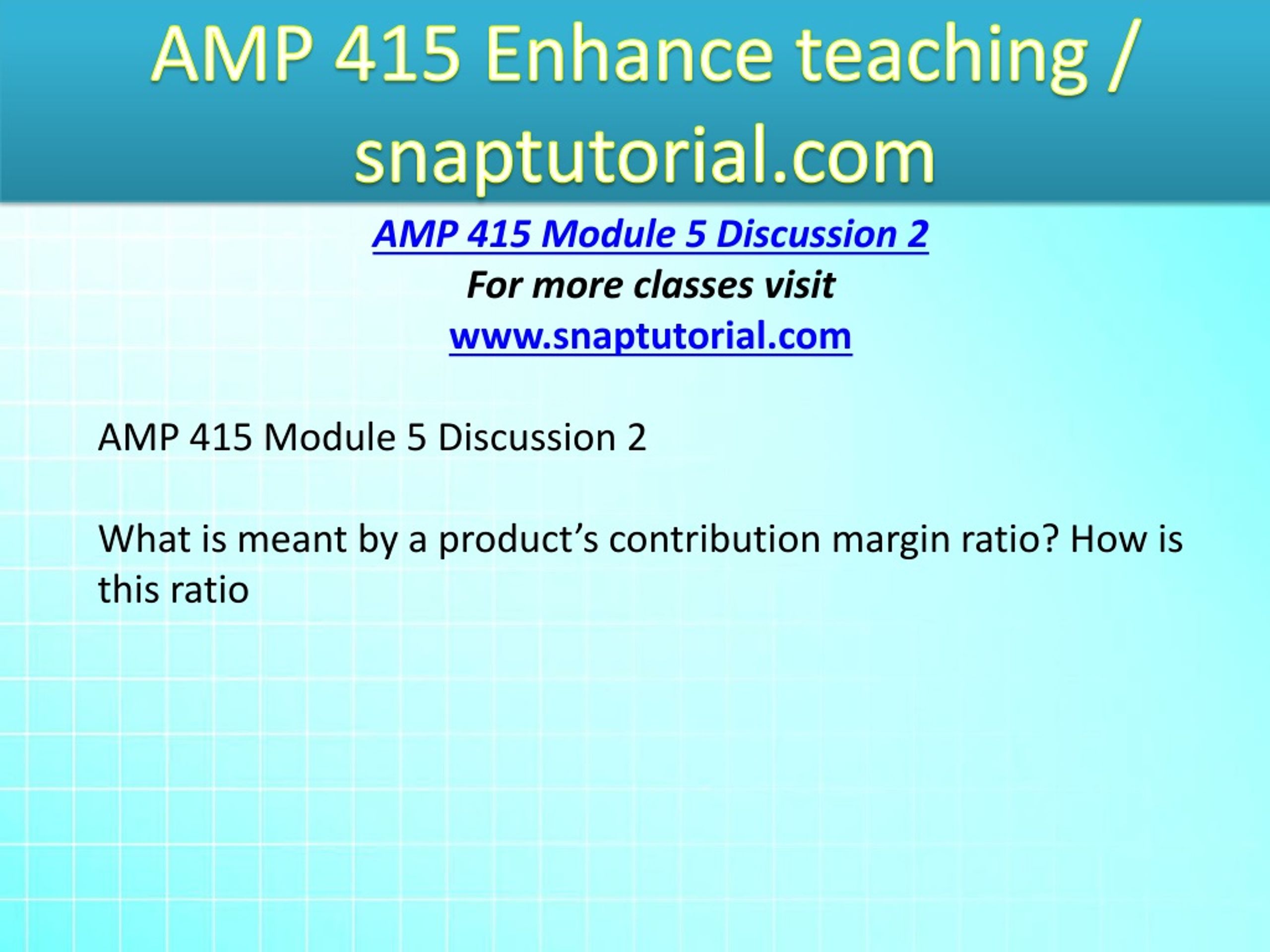 AMP 415 Enhance teaching / snaptutorial.com

AMP 415 Module 5 Discussion 2
For more classes visit
www.snaptutorial.com

AMP 415 Module 5 Discussion 2

What is meant by a product’s contribution margin ratio? How is this ratio